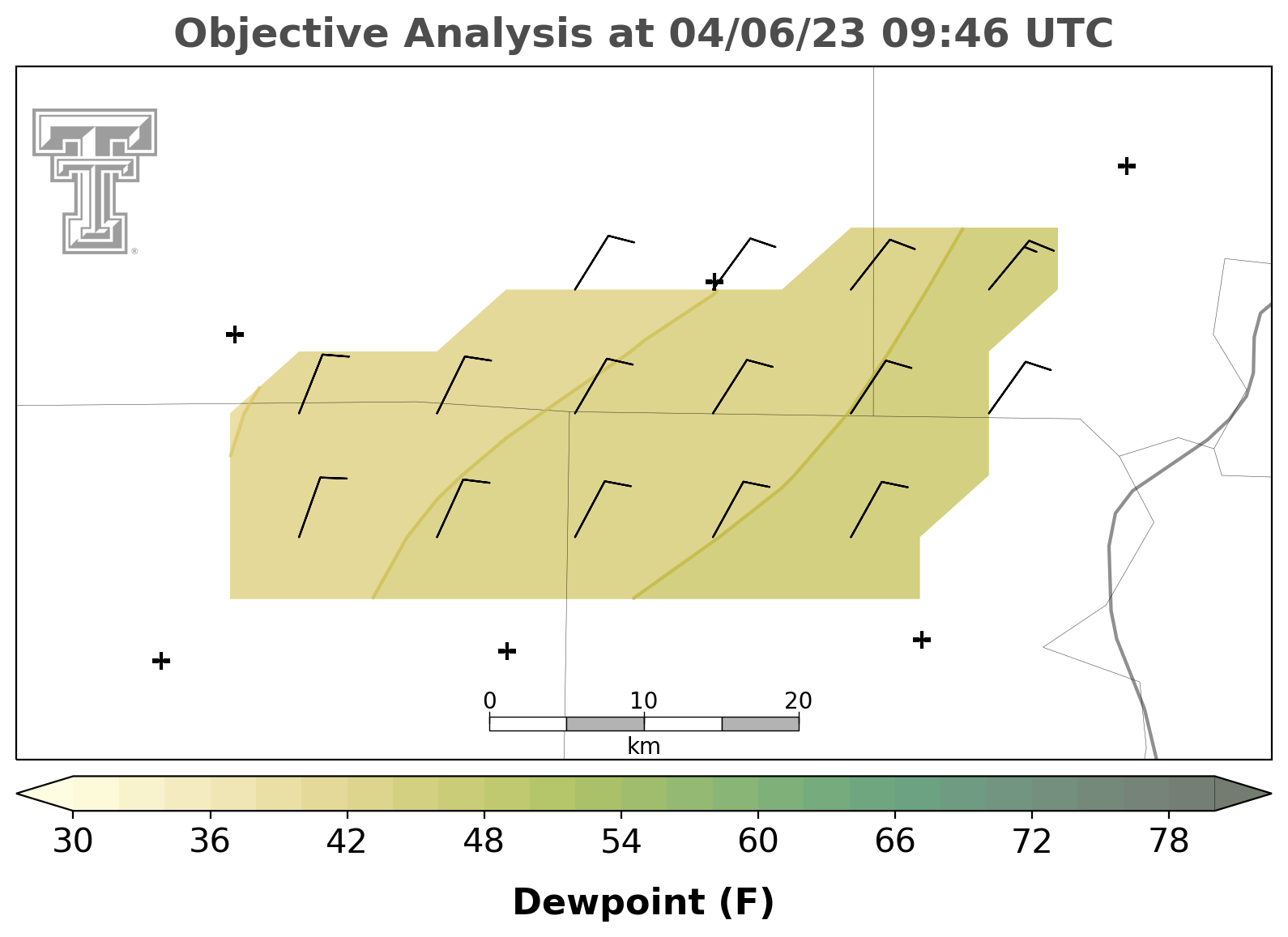 Objective Analysis at 04/06/23 09:46 UTC

0 10 20
km

30 36 42 48 54 60 66 72 78

Dewpoint (F)